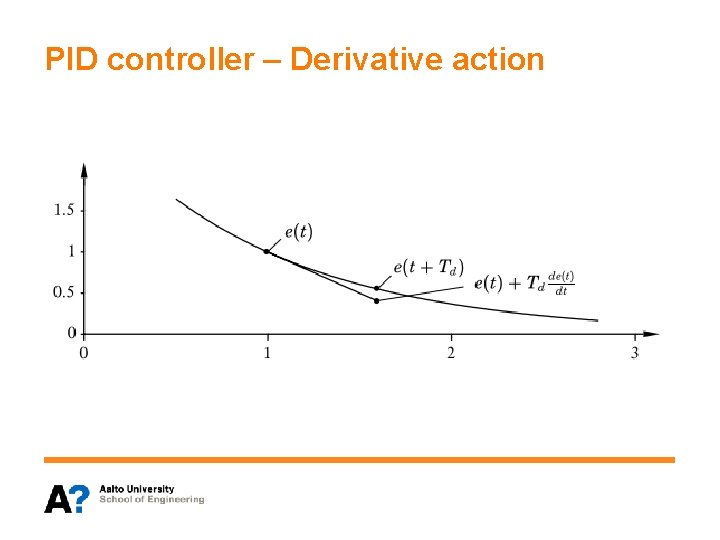 PID controller – Derivative action

1.5
1
0.5
0
0
1
2
3

$e(t)$

$e(t + T_d)$

$e(t) + T_d \frac{de(t)}{dt}$

A?
Aalto University
School of Engineering